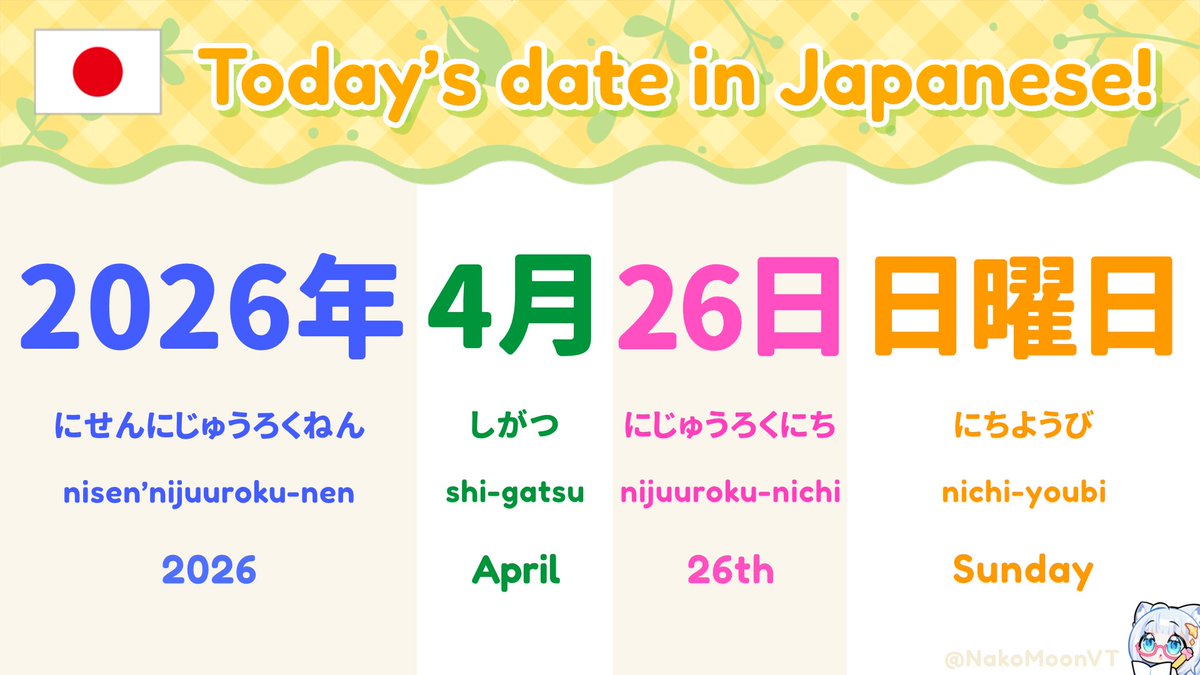 Today's date in Japanese!

2026年

にせんにじゅうろくねん

nisen'nijuuroku-nen

2026

4月

しがつ

shi-gatsu

April

26日

にじゅうろくにち

nijuuroku-nichi

26th

日曜日

にちようび

nichi-youbi

Sunday

@NakoMoonVT